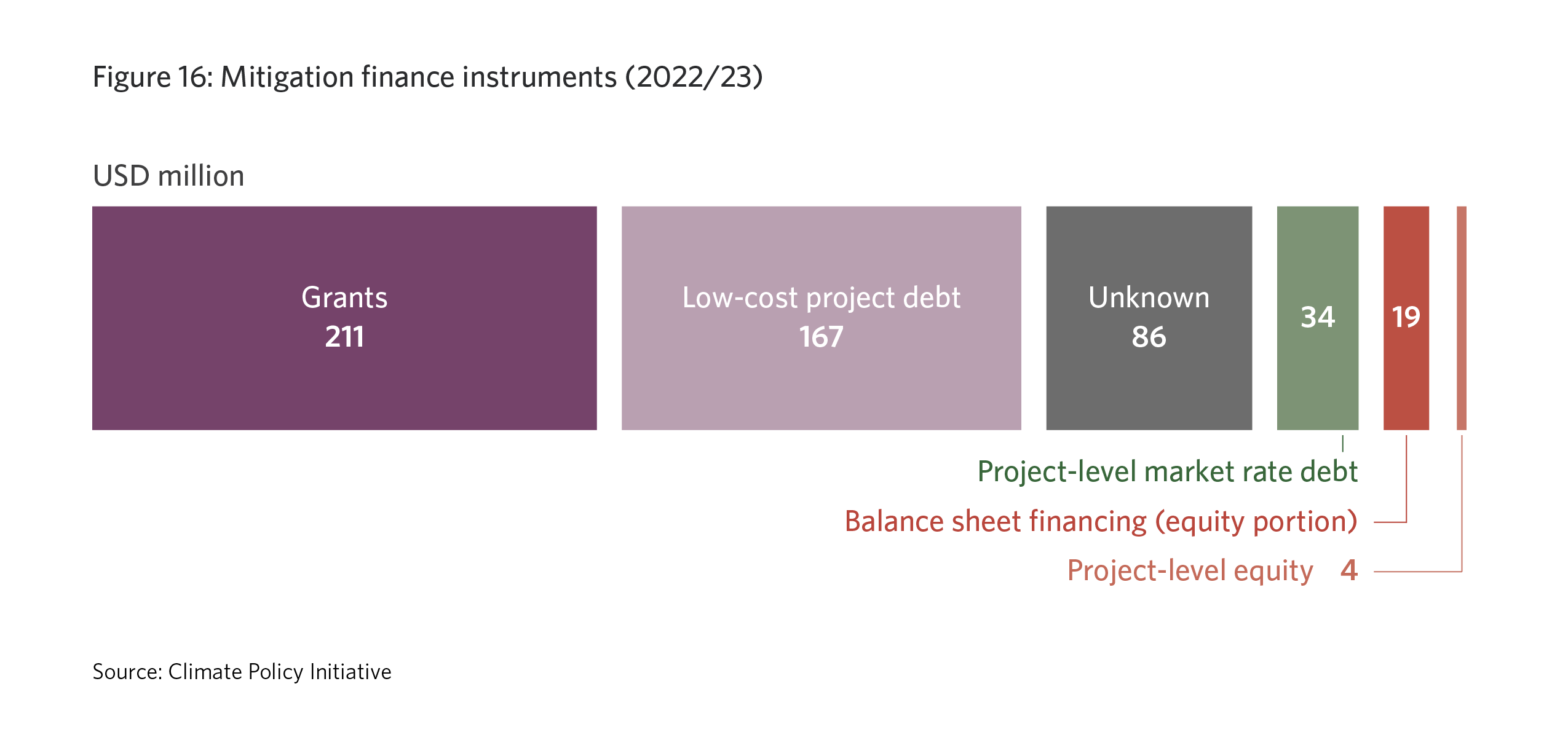 Figure 16: Mitigation finance instruments (2022/23)

USD million

Grants
211

Low-cost project debt
167

Unknown
86

34

19

Project-level market rate debt

Balance sheet financing (equity portion)

Project-level equity 4

Source: Climate Policy Initiative